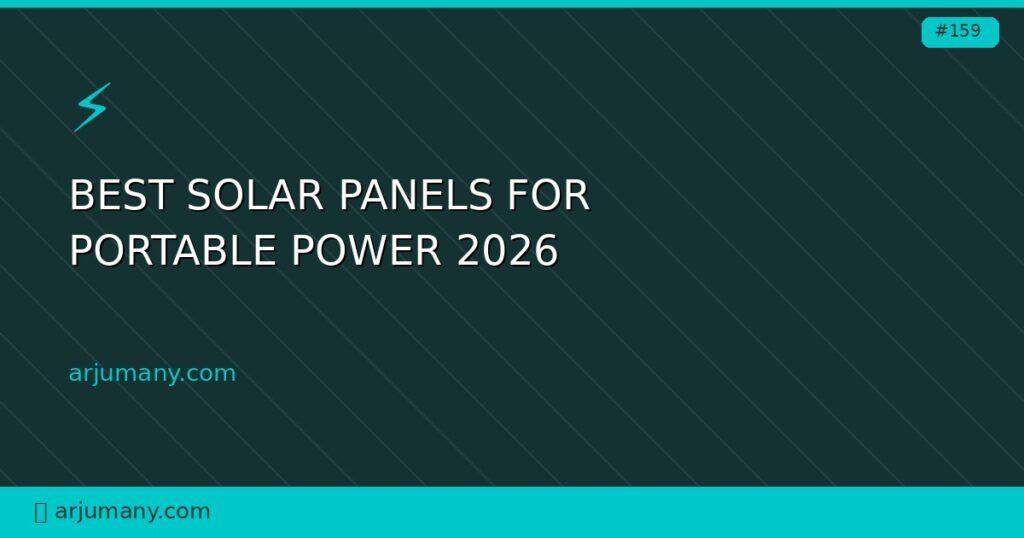 #159

BEST SOLAR PANELS FOR PORTABLE POWER 2026

arjumany.com

arjumany.com